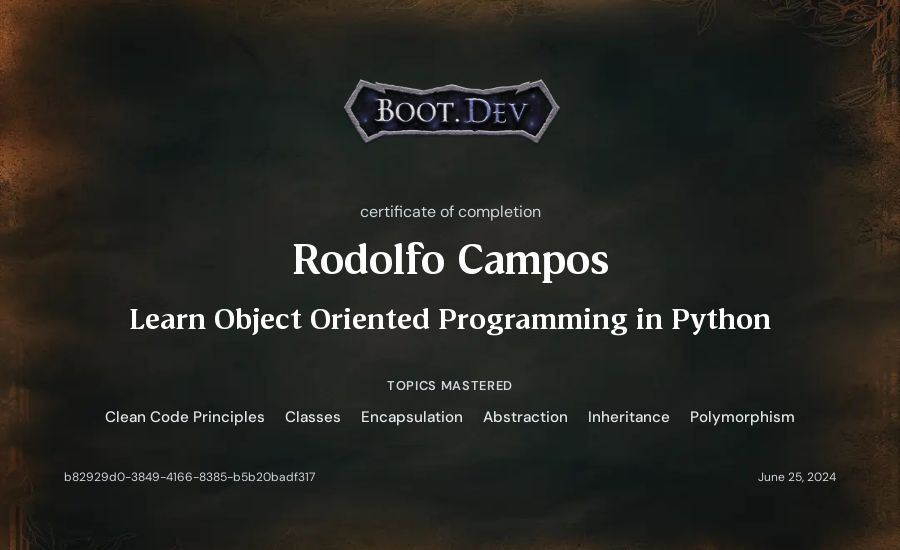 BOOT.DEV

certificate of completion

Rodolfo Campos

Learn Object Oriented Programming in Python

TOPICS MASTERED

Clean Code Principles Classes Encapsulation Abstraction Inheritance Polymorphism

b82929d0-3849-4166-8385-b5b20badf317

June 25, 2024